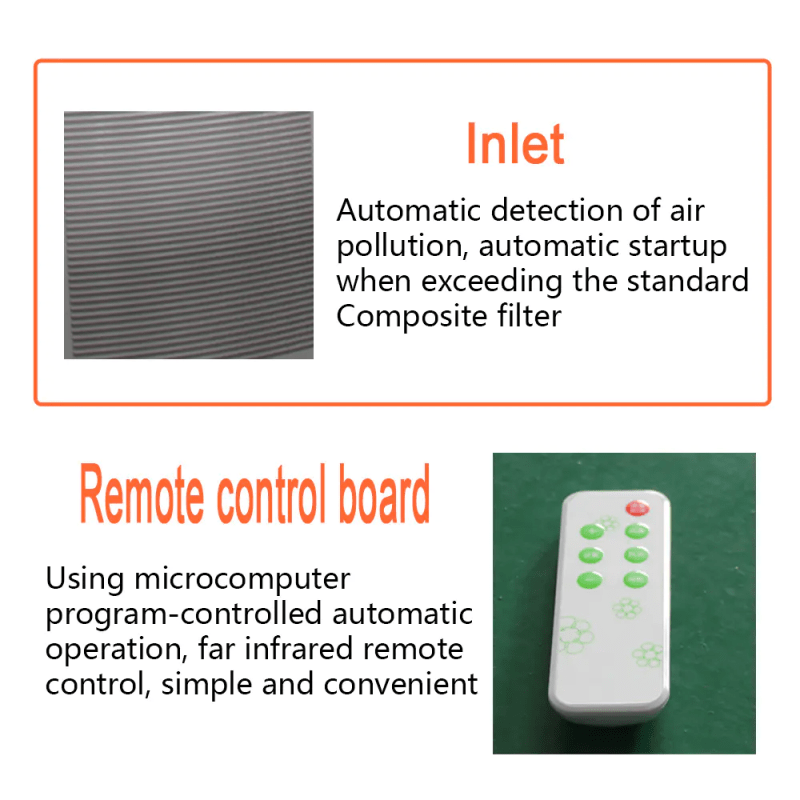 Inlet

Automatic detection of air pollution, automatic startup when exceeding the standard Composite filter

Remote control board

Using microcomputer program-controlled automatic operation, far infrared remote control, simple and convenient